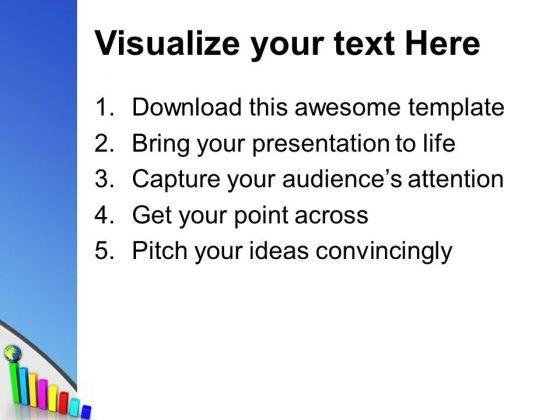 Visualize your text Here

1. Download this awesome template
2. Bring your presentation to life
3. Capture your audience's attention
4. Get your point across
5. Pitch your ideas convincingly